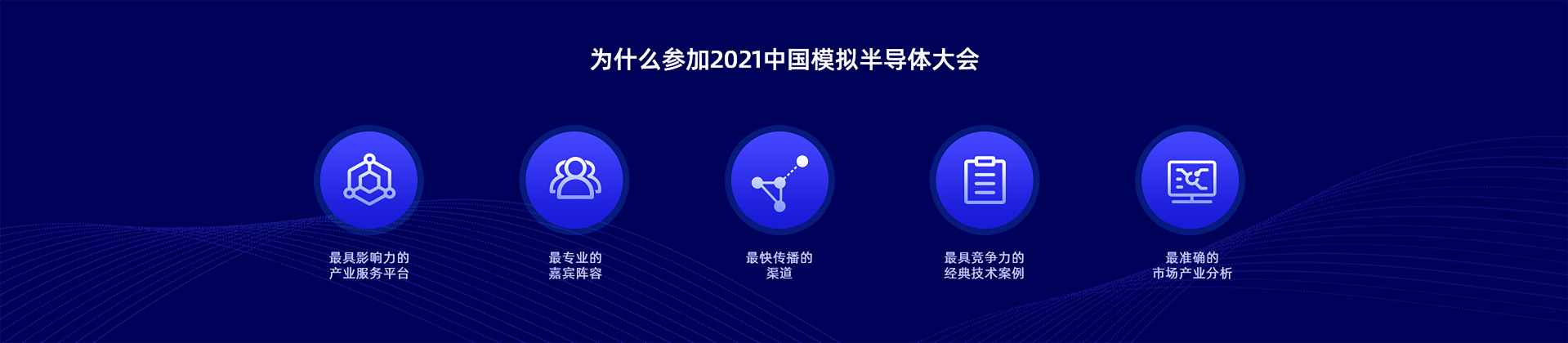 为什么参加2021中国模拟半导体大会

最具影响力的
产业服务平台

最专业的
嘉宾阵容

最快传播的
渠道

最具竞争力的
经典技术案例

最准确的
市场产业分析